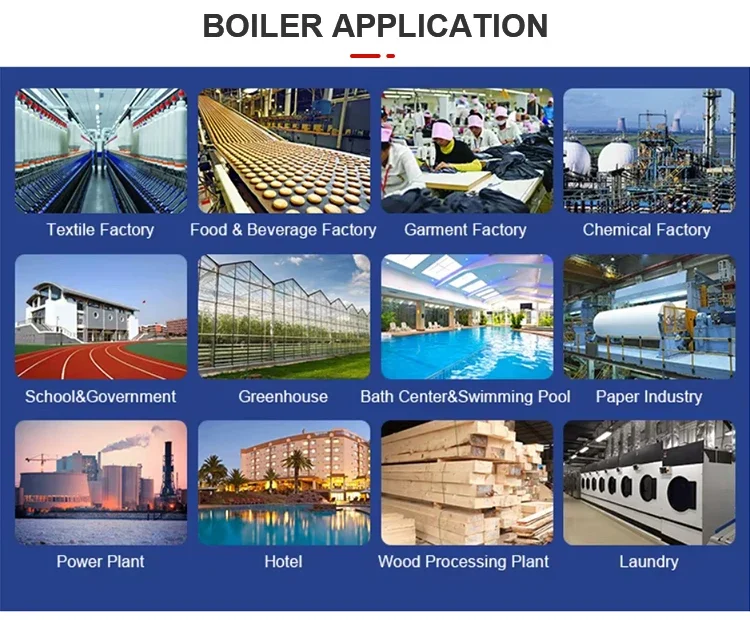 BOILER APPLICATION

Textile Factory

Food & Beverage Factory

Garment Factory

Chemical Factory

School&Government

Greenhouse

Bath Center&Swimming Pool

Paper Industry

Power Plant

Hotel

Wood Processing Plant

Laundry